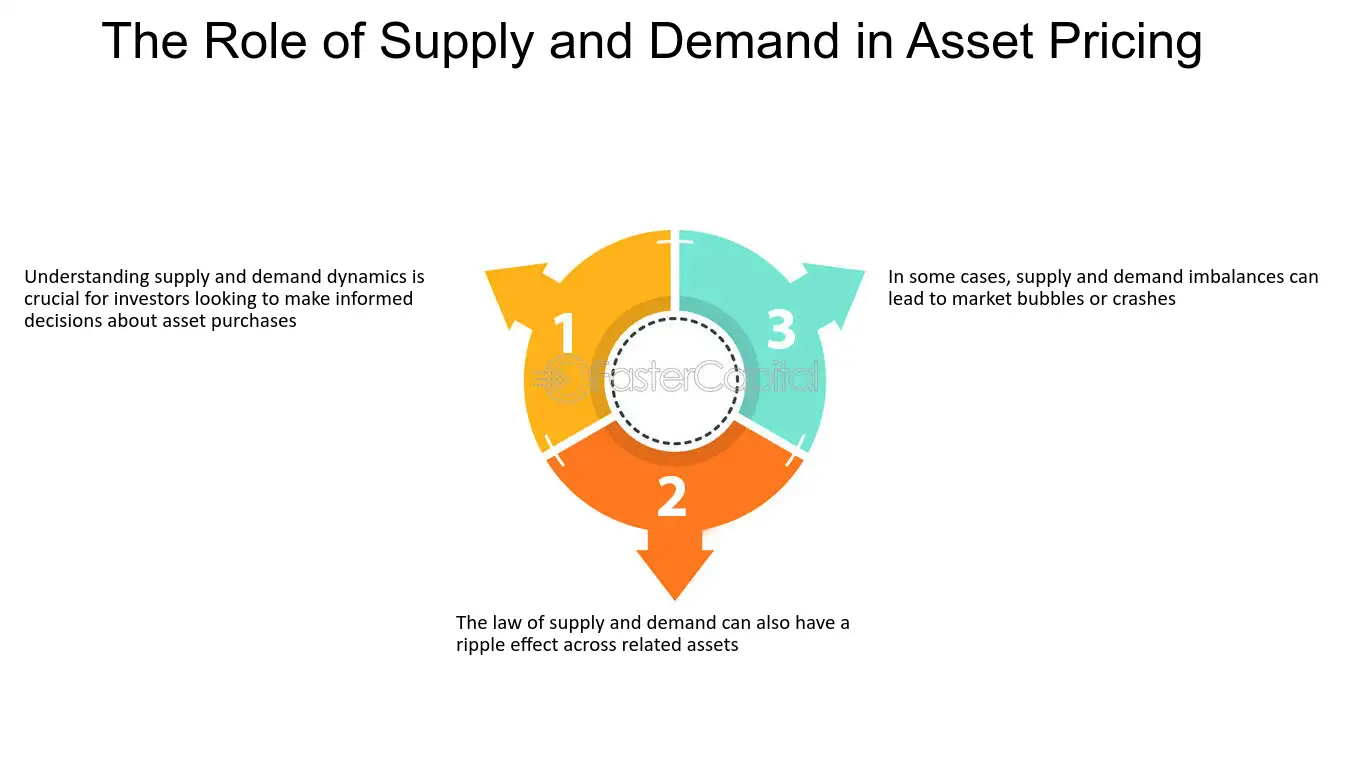 The Role of Supply and Demand in Asset Pricing

Understanding supply and demand dynamics is crucial for investors looking to make informed decisions about asset purchases

1

3

In some cases, supply and demand imbalances can lead to market bubbles or crashes

2

The law of supply and demand can also have a ripple effect across related assets

FasterCapital